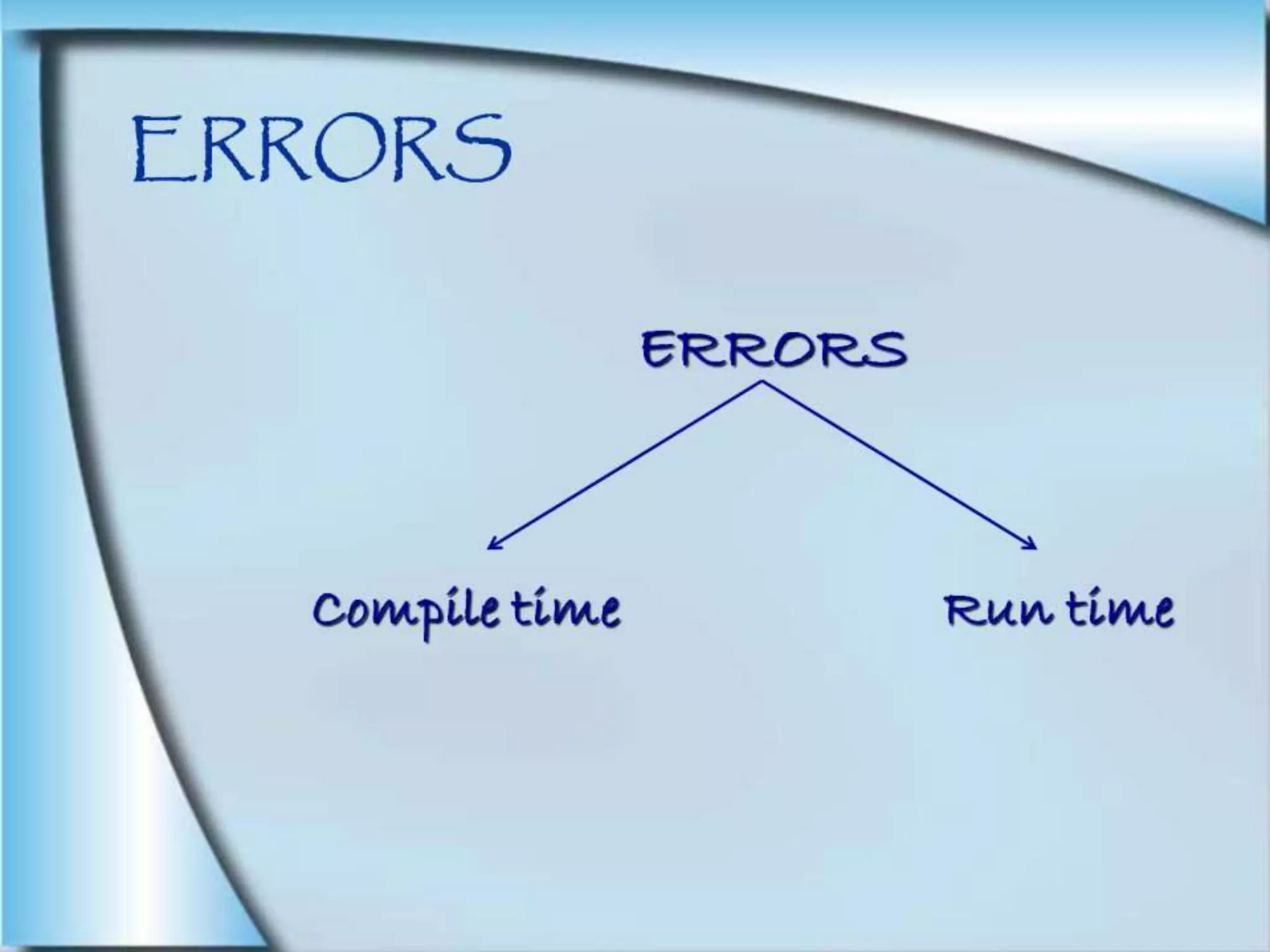 ERRORS

ERRORS

Compile time

Run time